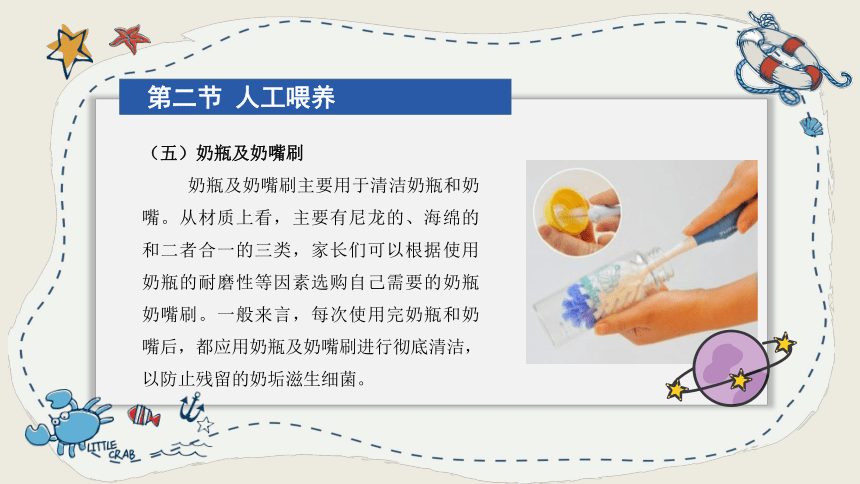 第二节 人工喂养

（五）奶瓶及奶嘴刷

奶瓶及奶嘴刷主要用于清洁奶瓶和奶嘴。从材质上看，主要有尼龙的、海绵的和二者合一的三类，家长们可以根据使用奶瓶的耐磨性等因素选购自己需要的奶瓶奶嘴刷。一般来言，每次使用完奶瓶和奶嘴后，都应用奶瓶及奶嘴刷进行彻底清洁，以防止残留的奶垢滋生细菌。

LITTLE CRAB